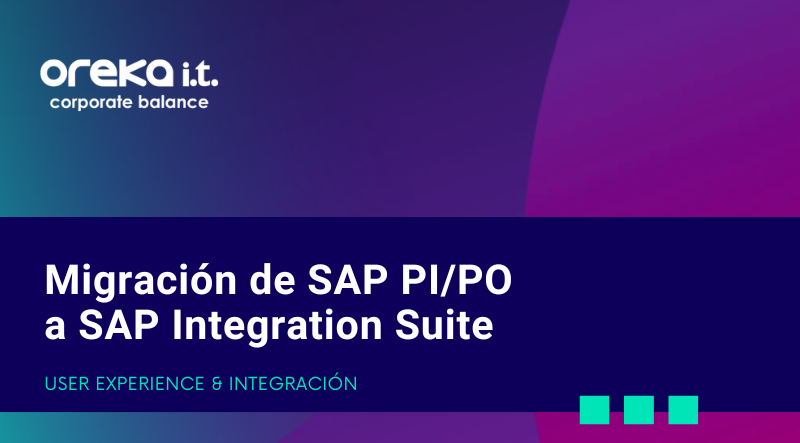 oreka i.t.
corporate balance

Migración de SAP PI/PO a SAP Integration Suite

USER EXPERIENCE & INTEGRACIÓN